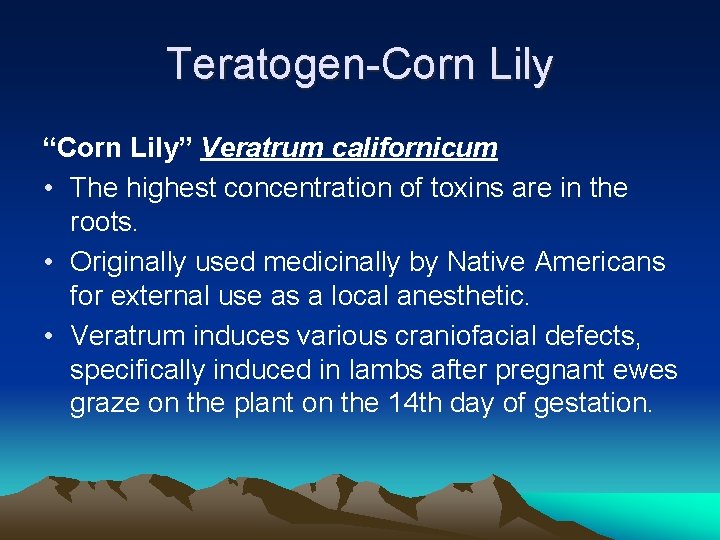 Teratogen-Corn Lily

“Corn Lily” Veratrum californicum

• The highest concentration of toxins are in the roots.
• Originally used medicinally by Native Americans for external use as a local anesthetic.
• Veratrum induces various craniofacial defects, specifically induced in lambs after pregnant ewes graze on the plant on the 14th day of gestation.